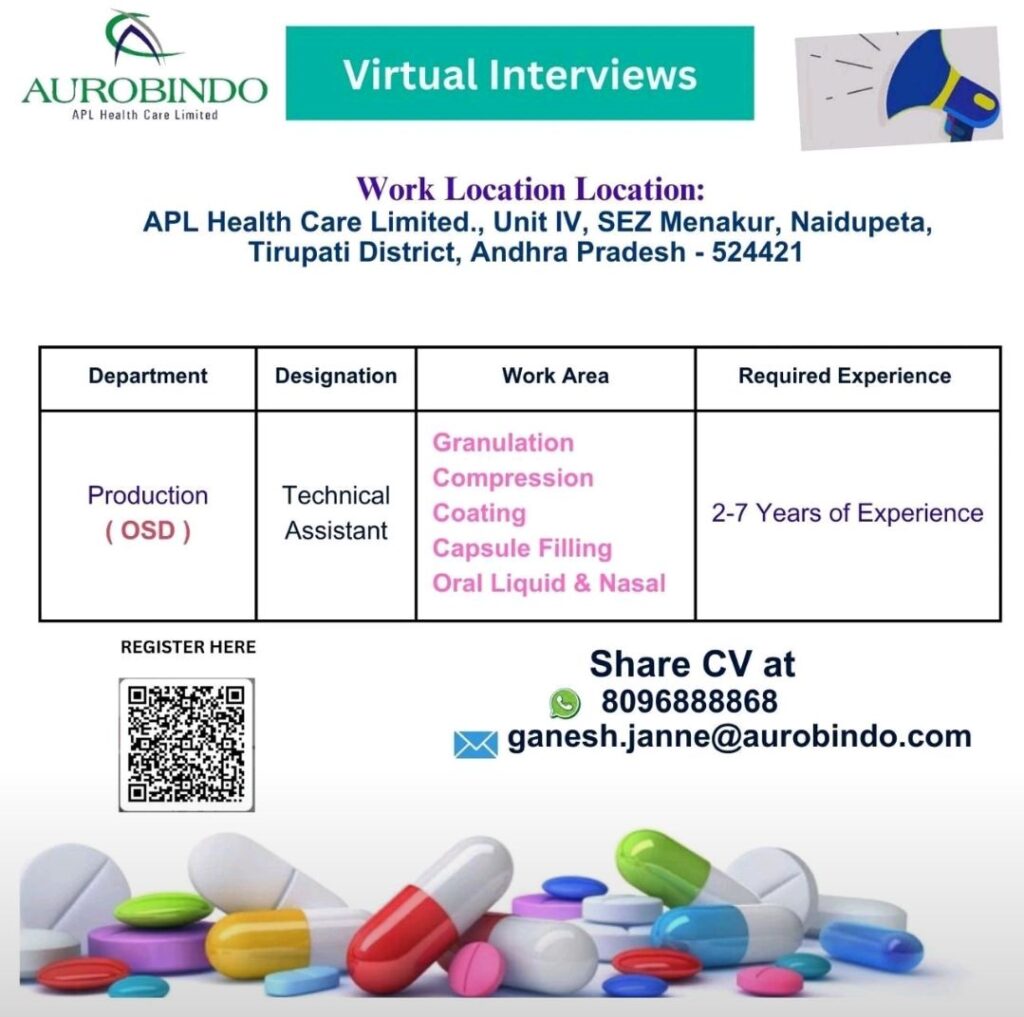 AUROBINDO
APL Health Care Limited

Virtual Interviews

Work Location Location:
APL Health Care Limited., Unit IV, SEZ Menakur, Naidupeta, Tirupati District, Andhra Pradesh - 524421

| Department | Designation | Work Area | Required Experience |
|---|---|---|---|
| Production ( OSD ) | Technical Assistant | Granulation Compression Coating Capsule Filling Oral Liquid & Nasal | 2-7 Years of Experience |

REGISTER HERE

Share CV at
8096888868
ganesh.janne@aurobindo.com